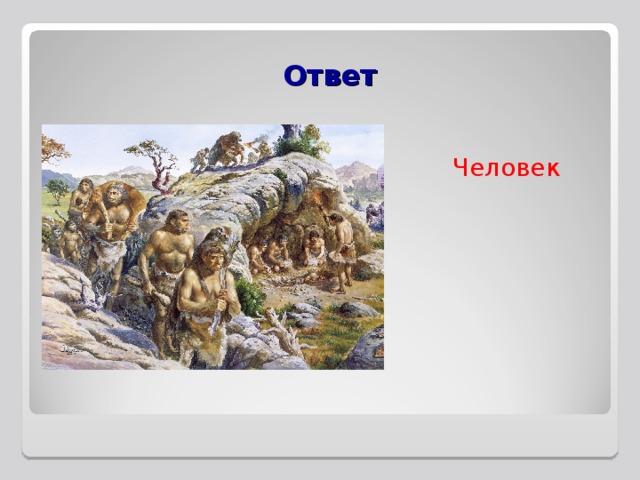 Ответ

Человек